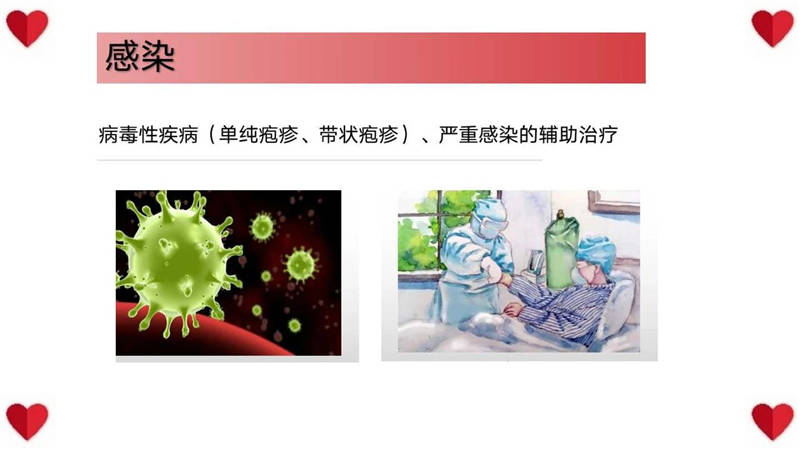 感染

病毒性疾病（单纯疱疹、带状疱疹）、严重感染的辅助治疗